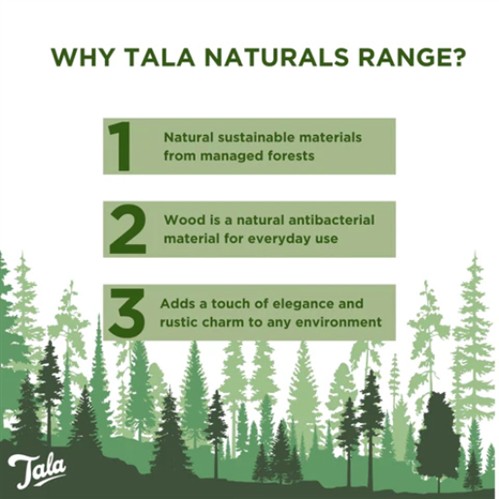 WHY TALA NATURALS RANGE?

1 Natural sustainable materials from managed forests

2 Wood is a natural antibacterial material for everyday use

3 Adds a touch of elegance and rustic charm to any environment

Tala